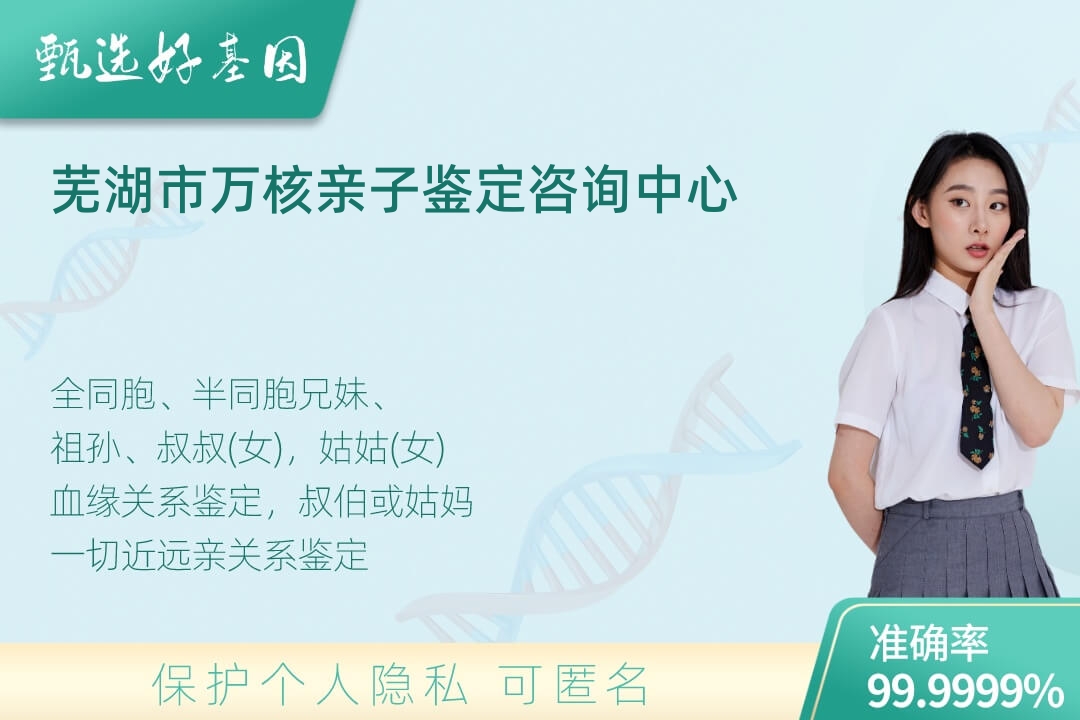 甄选好基因

芜湖市万核亲子鉴定咨询中心

全同胞、半同胞兄妹、
祖孙、叔叔(女)，姑姑(女)
血缘关系鉴定，叔伯或姑妈
一切近远亲关系鉴定

保护个人隐私 可匿名

准确率
99.9999%